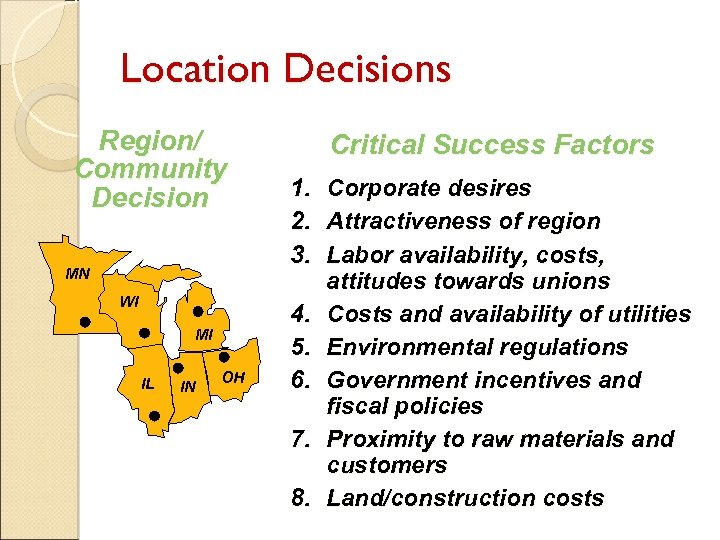 Location Decisions

Region/ Community Decision

MN

WI

MI

IL

IN

OH

Critical Success Factors

1. Corporate desires
2. Attractiveness of region
3. Labor availability, costs, attitudes towards unions
4. Costs and availability of utilities
5. Environmental regulations
6. Government incentives and fiscal policies
7. Proximity to raw materials and customers
8. Land/construction costs